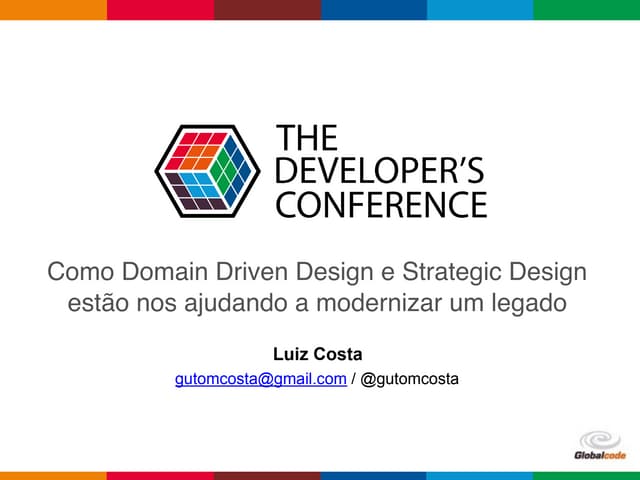 THE DEVELOPER'S CONFERENCE

Como Domain Driven Design e Strategic Design estão nos ajudando a modernizar um legado

Luiz Costa

gutomcosta@gmail.com / @gutomcosta

Globalcode